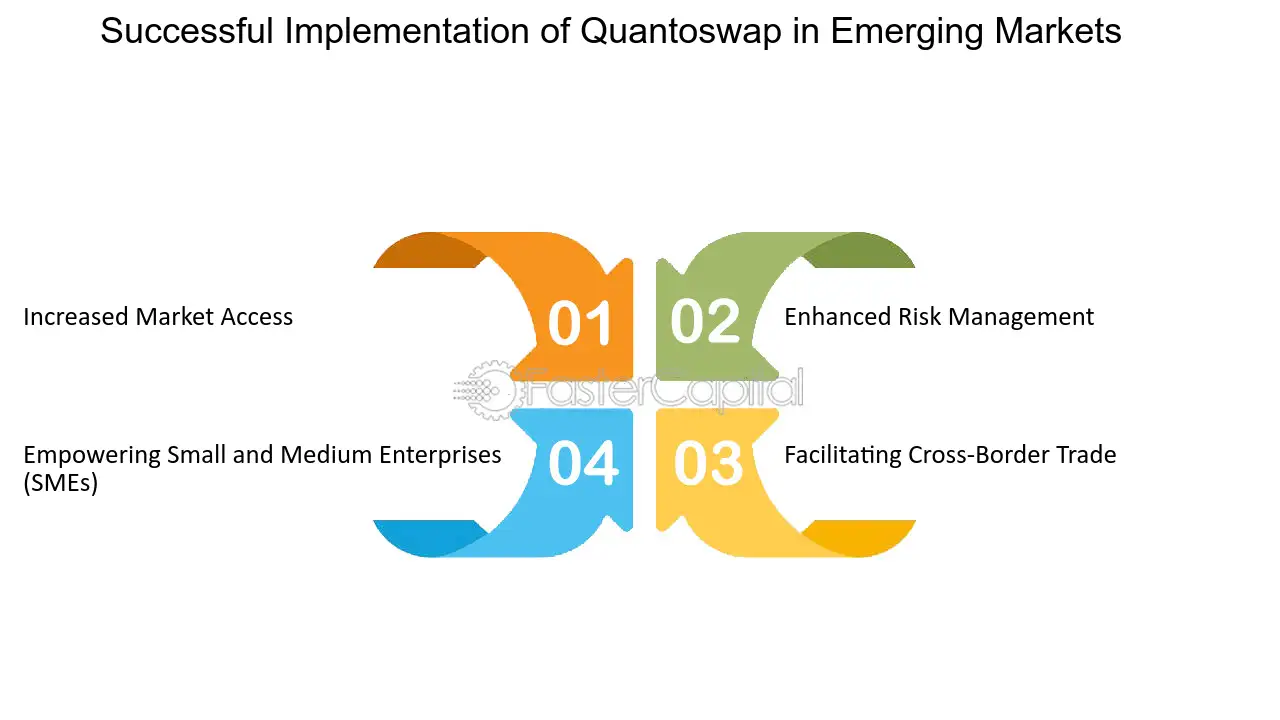 Successful Implementation of Quantoswap in Emerging Markets

Increased Market Access

01

02

Enhanced Risk Management

Empowering Small and Medium Enterprises (SMEs)

04

03

Facilitating Cross-Border Trade

FasterCapital